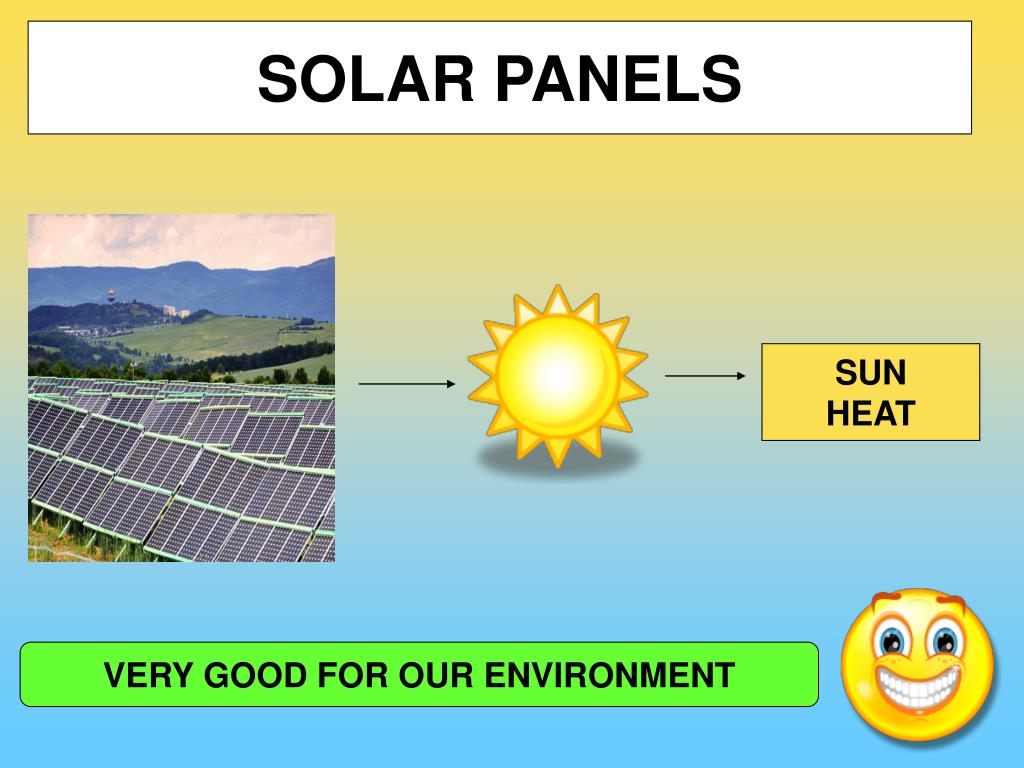 SOLAR PANELS

SUN
HEAT

VERY GOOD FOR OUR ENVIRONMENT